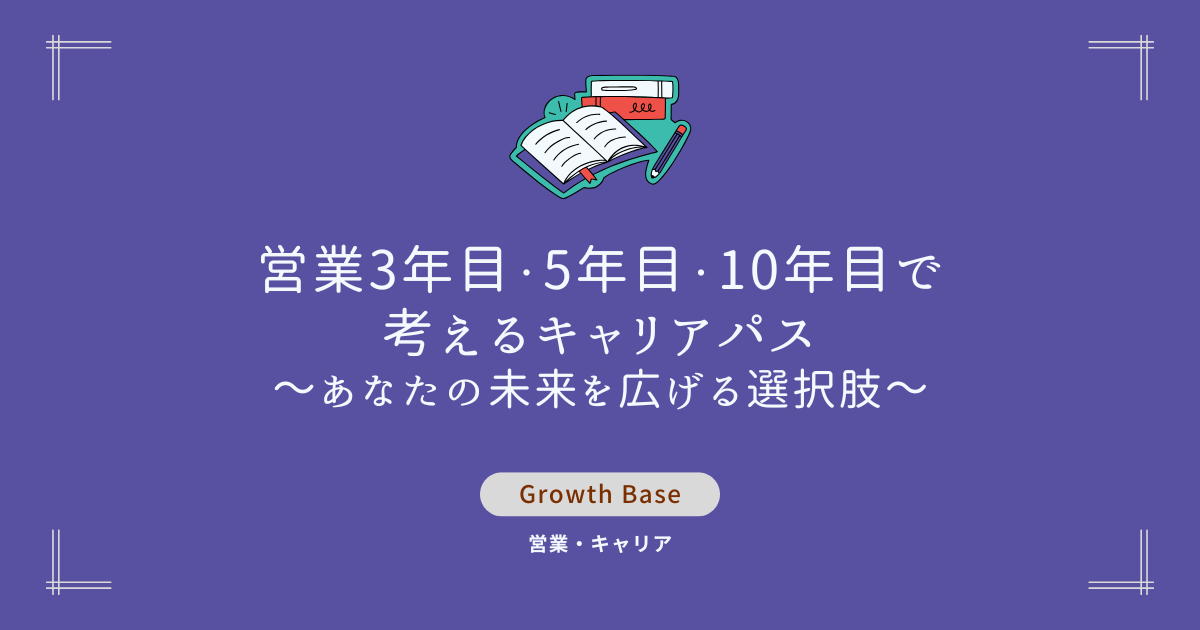 営業3年目·5年目·10年目で
考えるキャリアパス
〜あなたの未来を広げる選択肢〜

Growth Base

営業・キャリア